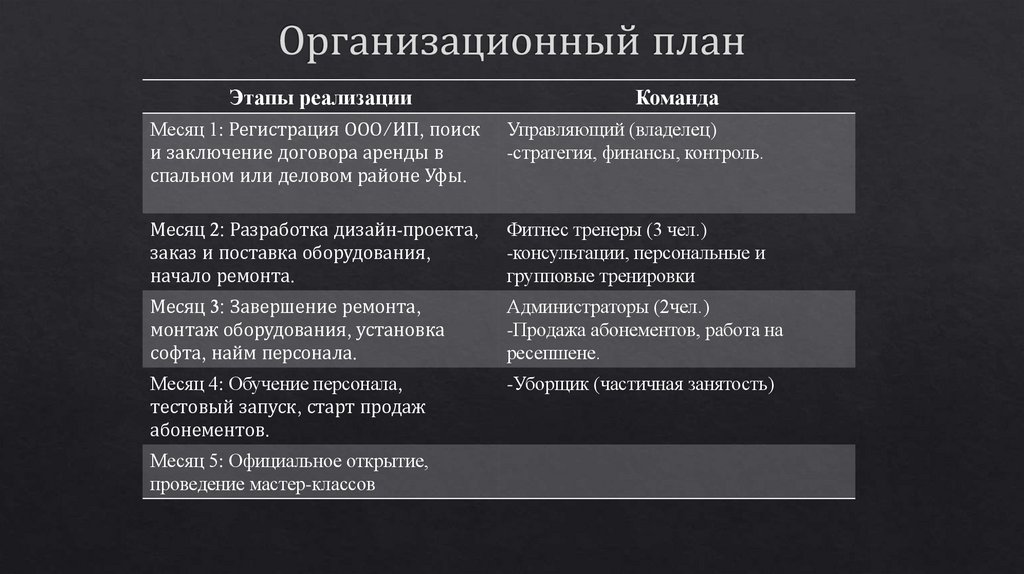 Организационный план

| Этапы реализации | Команда |
|---|---|
| Месяц 1: Регистрация ООО/ИП, поиск и заключение договора аренды в спальном или деловом районе Уфы. | Управляющий (владелец) -стратегия, финансы, контроль. |
| Месяц 2: Разработка дизайн-проекта, заказ и поставка оборудования, начало ремонта. | Фитнес тренеры (3 чел.) -консультации, персональные и групповые тренировки |
| Месяц 3: Завершение ремонта, монтаж оборудования, установка софта, найм персонала. | Администраторы (2чел.) -Продажа абонементов, работа на ресепшене. |
| Месяц 4: Обучение персонала, тестовый запуск, старт продаж абонементов. | -Уборщик (частичная занятость) |
| Месяц 5: Официальное открытие, проведение мастер-классов | |